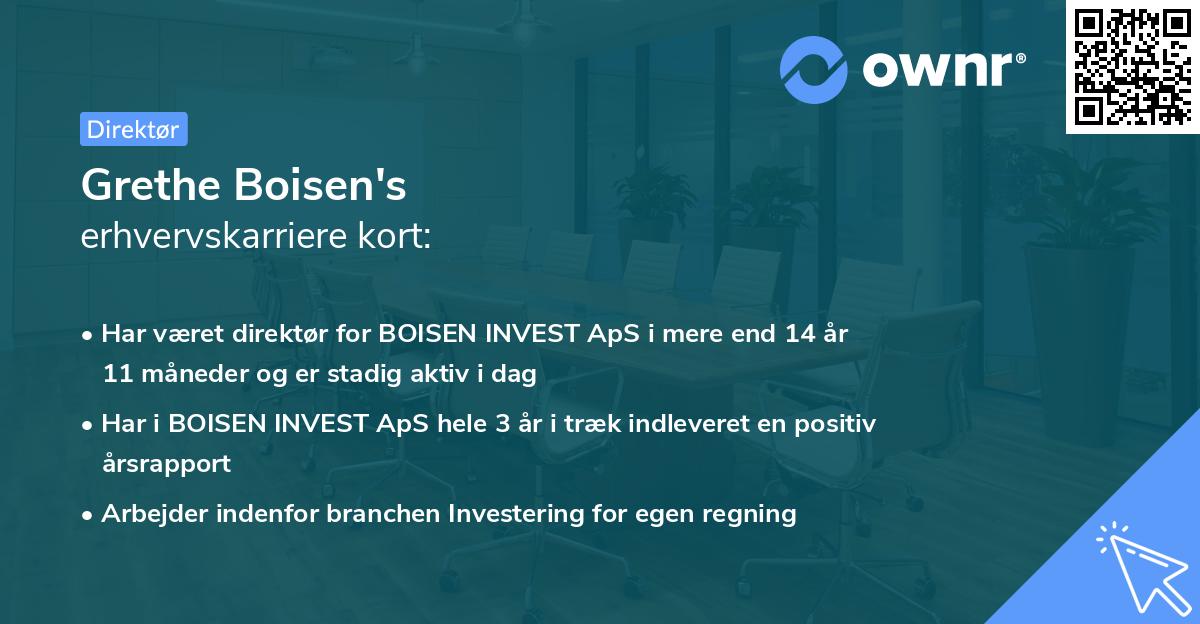 ownr®

Direktør

Grethe Boisen's
erhvervskarriere kort:

• Har været direktør for BOISEN INVEST ApS i mere end 14 år 11 måneder og er stadig aktiv i dag

• Har i BOISEN INVEST ApS hele 3 år i træk indleveret en positiv årsrapport

• Arbejder indenfor branchen Investering for egen regning